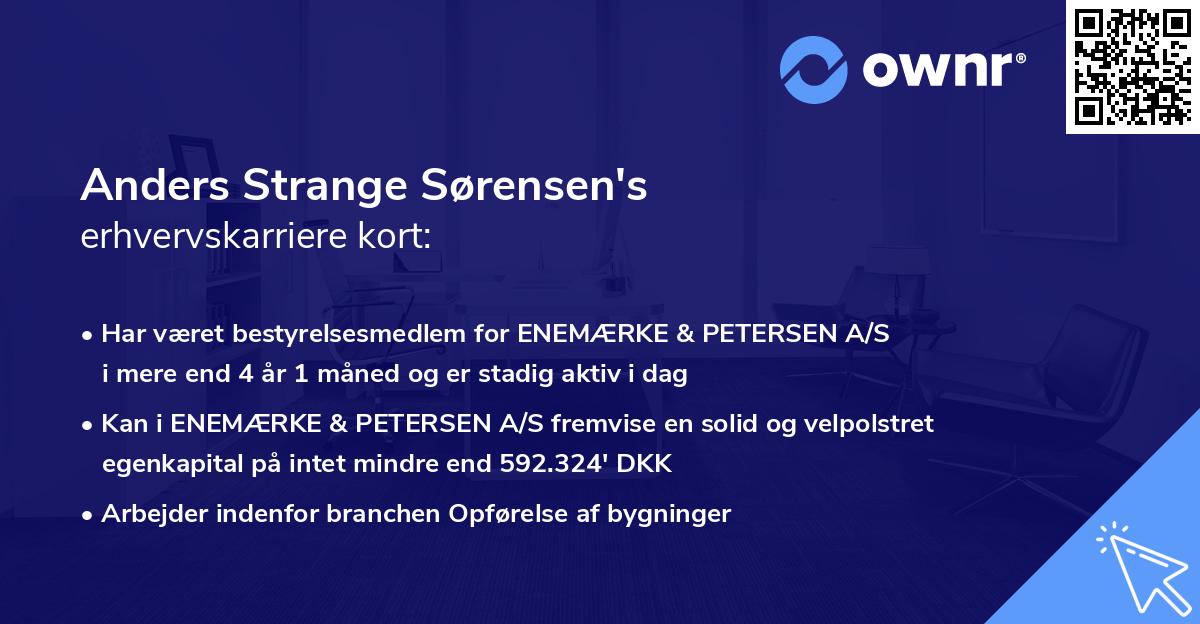 ownr®

Anders Strange Sørensen's
erhvervskarriere kort:

• Har været bestyrelsesmedlem for ENEMÆRKE & PETERSEN A/S i mere end 4 år 1 måned og er stadig aktiv i dag

• Kan i ENEMÆRKE & PETERSEN A/S fremvise en solid og velpolstret egenkapital på intet mindre end 592.324' DKK

• Arbejder indenfor branchen Opførelse af bygninger